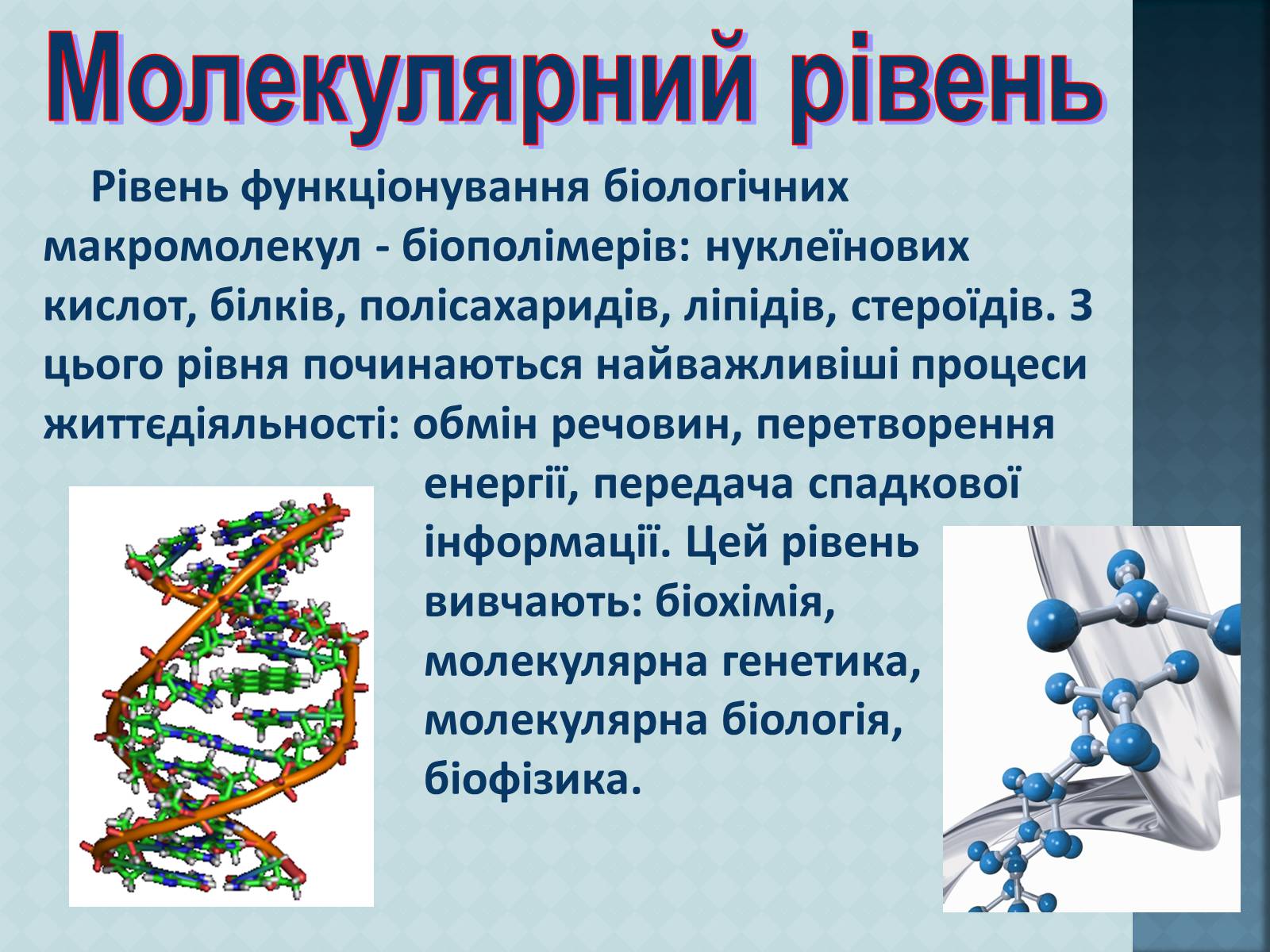 Молекулярний рівень

Рівень функціонування біологічних макромолекул - біополімерів: нуклеїнових кислот, білків, полісахаридів, ліпідів, стероїдів. З цього рівня починаються найважливіші процеси життєдіяльності: обмін речовин, перетворення енергії, передача спадкової інформації. Цей рівень вивчають: біохімія, молекулярна генетика, молекулярна біологія, біофізика.